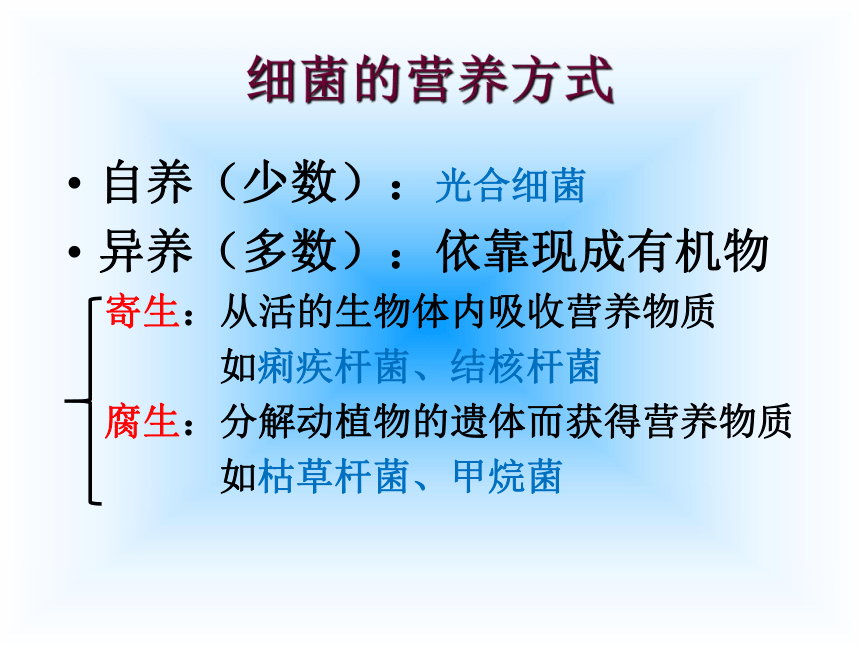 细菌的营养方式

• 自养（少数）：光合细菌

• 异养（多数）：依靠现成有机物

寄生：从活的生物体内吸收营养物质
如痢疾杆菌、结核杆菌

腐生：分解动植物的遗体而获得营养物质
如枯草杆菌、甲烷菌